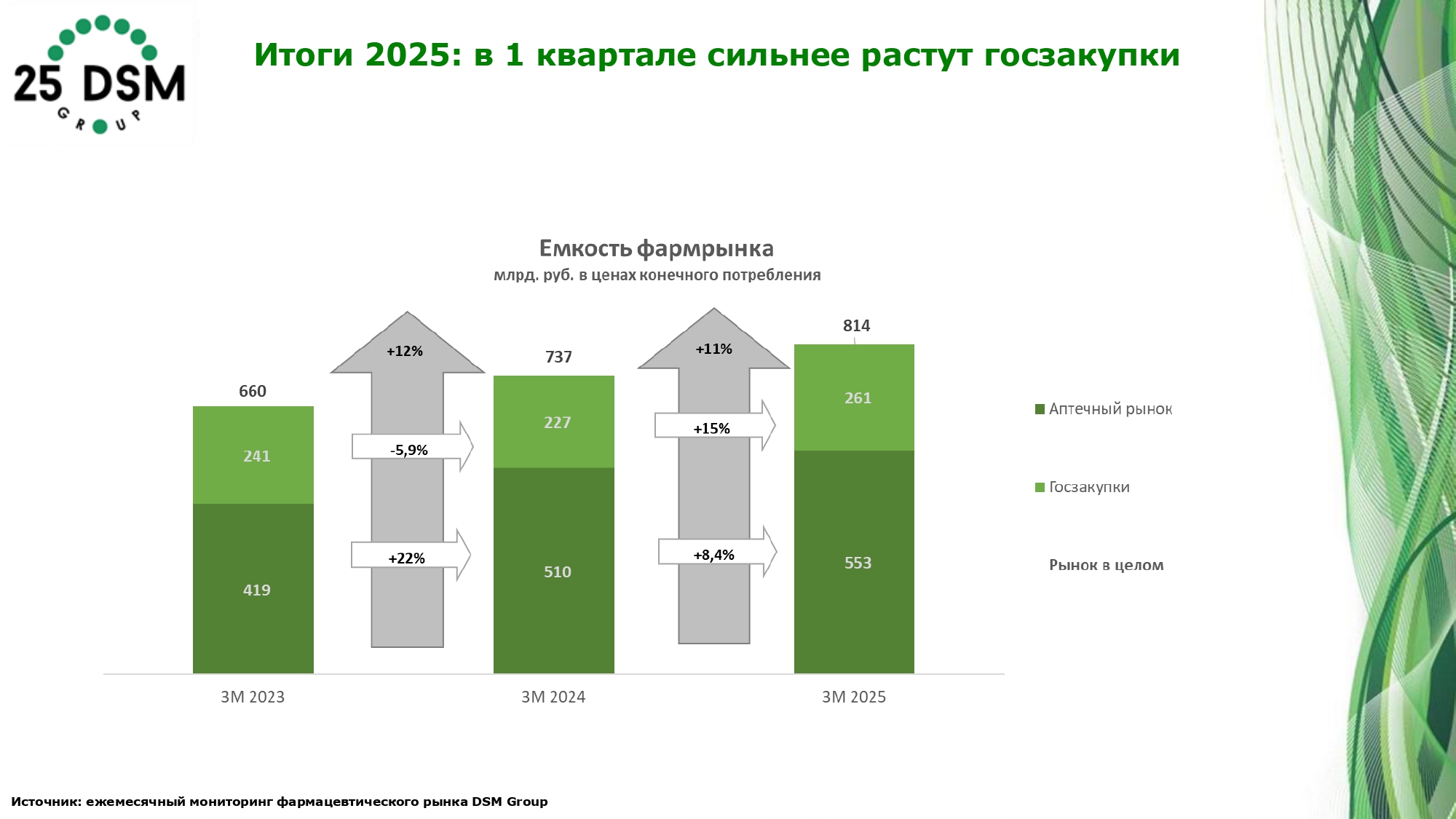 25 DSM
GROUP

Итоги 2025: в 1 квартале сильнее растут госзакупки

Емкость фармрынка
млрд. руб. в ценах конечного потребления

660
241
419

+12%
-5,9%
+22%

737
227
510

+11%
+15%
+8,4%

814
261
553

3М 2023
3М 2024
3М 2025

Аптечный рынок
Госзакупки
Рынок в целом

Источник: ежемесячный мониторинг фармацевтического рынка DSM Group